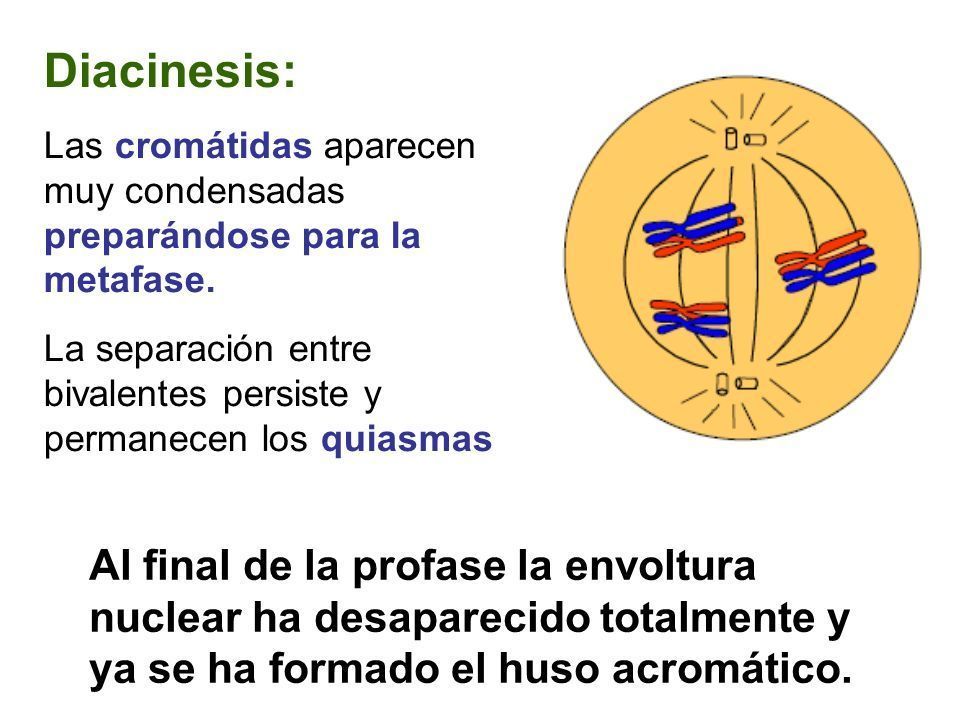 Diacinesis:

Las cromátidas aparecen muy condensadas preparándose para la metafase.

La separación entre bivalentes persiste y permanecen los quiasmas

Al final de la profase la envoltura nuclear ha desaparecido totalmente y ya se ha formado el huso acromático.